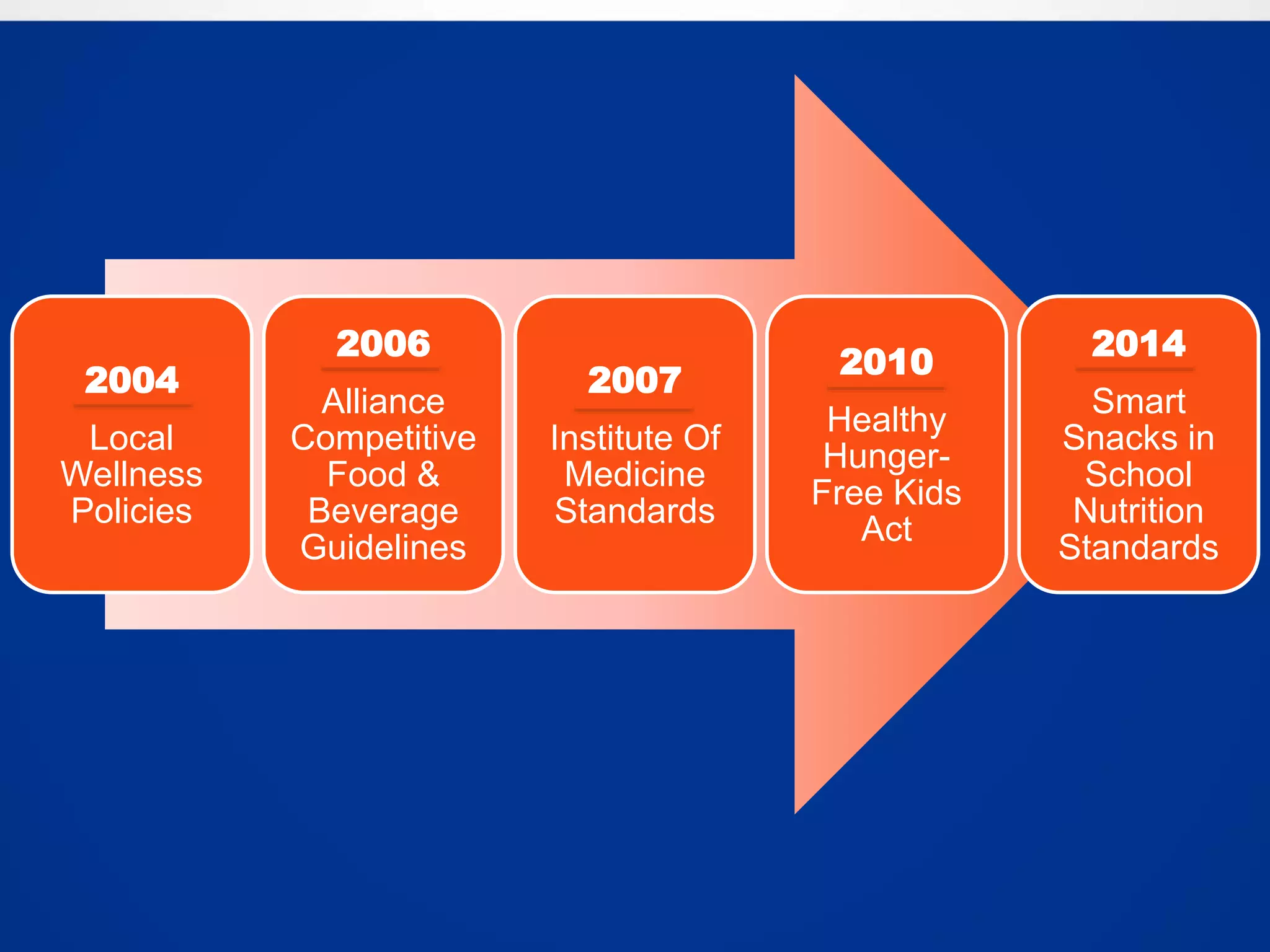 2004

Local Wellness Policies

2006

Alliance Competitive Food & Beverage Guidelines

2007

Institute Of Medicine Standards

2010

Healthy Hunger-Free Kids Act

2014

Smart Snacks in School Nutrition Standards